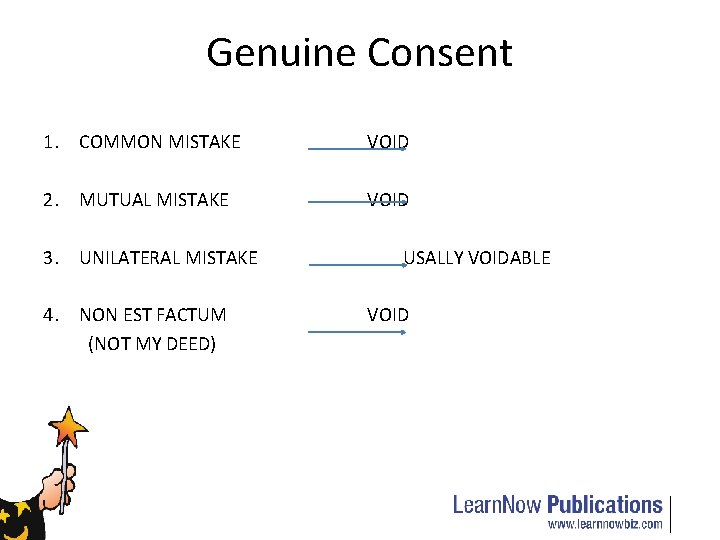 Genuine Consent

1. COMMON MISTAKE VOID

2. MUTUAL MISTAKE VOID

3. UNILATERAL MISTAKE USALLY VOIDABLE

4. NON EST FACTUM VOID
(NOT MY DEED)

LearnNow Publications
www.learnnowbiz.com